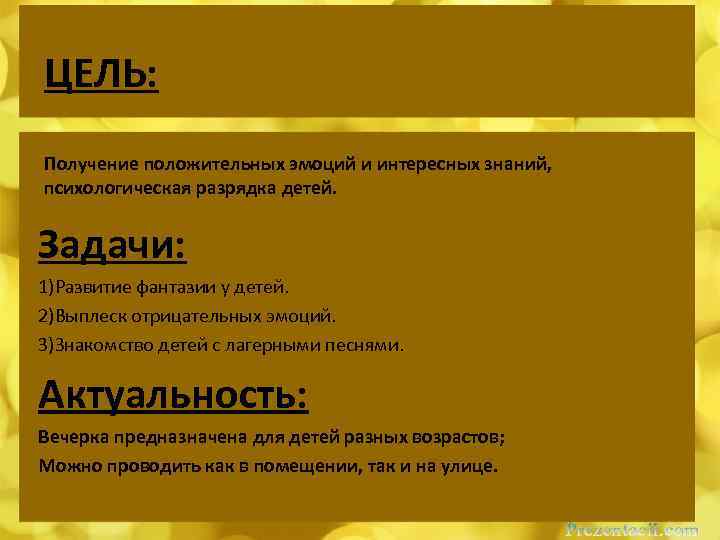 ЦЕЛЬ:

Получение положительных эмоций и интересных знаний, психологическая разрядка детей.

Задачи:

1)Развитие фантазии у детей.

2)Выплеск отрицательных эмоций.

3)Знакомство детей с лагерными песнями.

Актуальность:

Вечерка предназначена для детей разных возрастов;

Можно проводить как в помещении, так и на улице.

Prezentacii.com